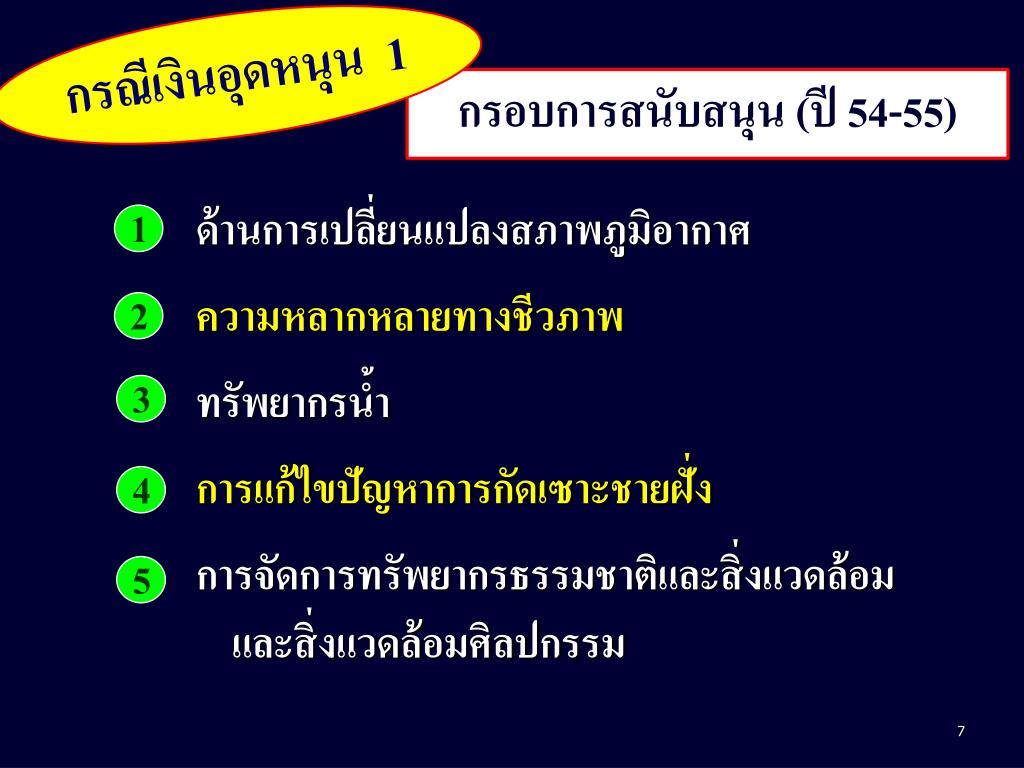 กรณีเงินอุดหนุน 1

กรอบการสนับสนุน (ปี 54-55)

1 ด้านการเปลี่ยนแปลงสภาพภูมิอากาศ

2 ความหลากหลายทางชีวภาพ

3 ทรัพยากรน้ำ

4 การแก้ไขปัญหาการกัดเซาะชายฝั่ง

5 การจัดการทรัพยากรธรรมชาติและสิ่งแวดล้อม และสิ่งแวดล้อมศิลปกรรม

7